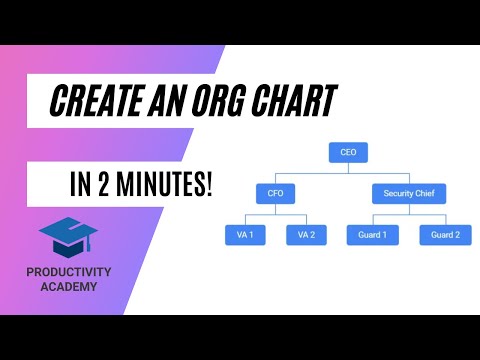 CREATE AN ORG CHART

IN 2 MINUTES!

PRODUCTIVITY ACADEMY

CEO

CFO

Security Chief

VA 1

VA 2

Guard 1

Guard 2